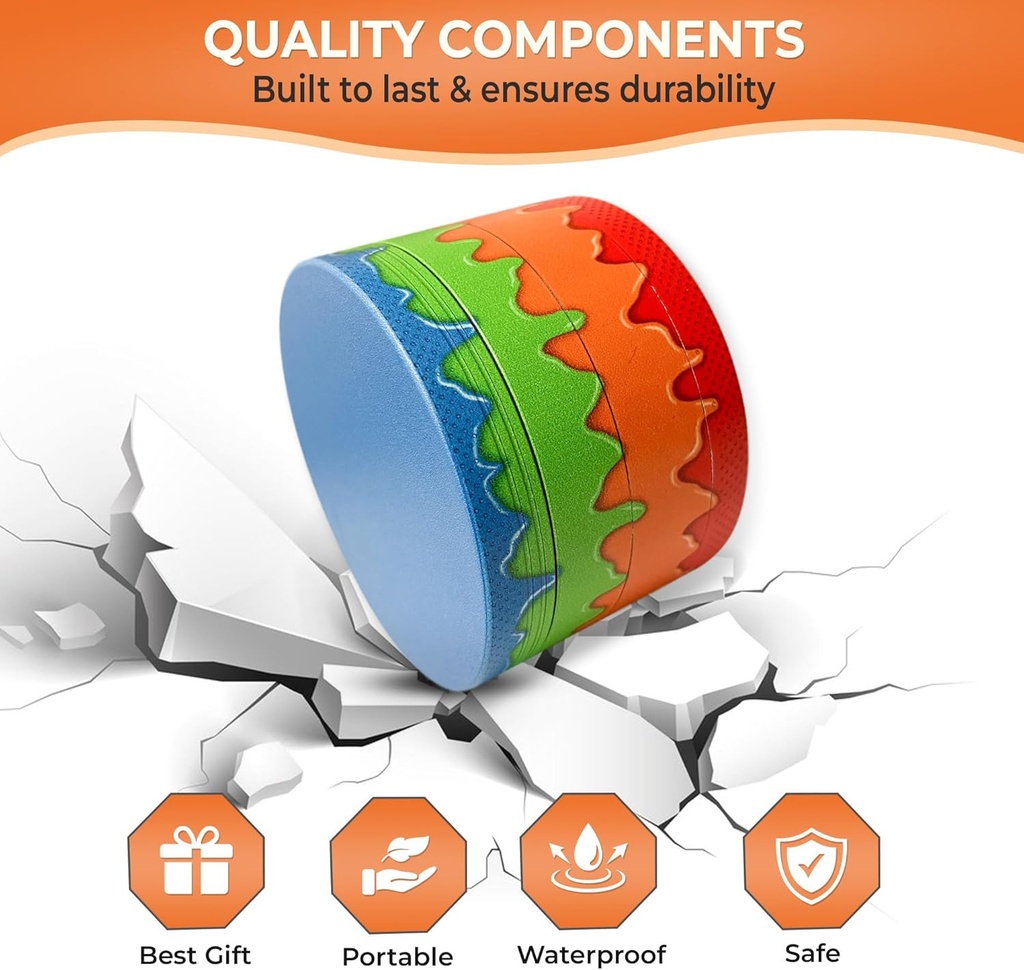 QUALITY COMPONENTS
Built to last & ensures durability

Best Gift
Portable
Waterproof
Safe